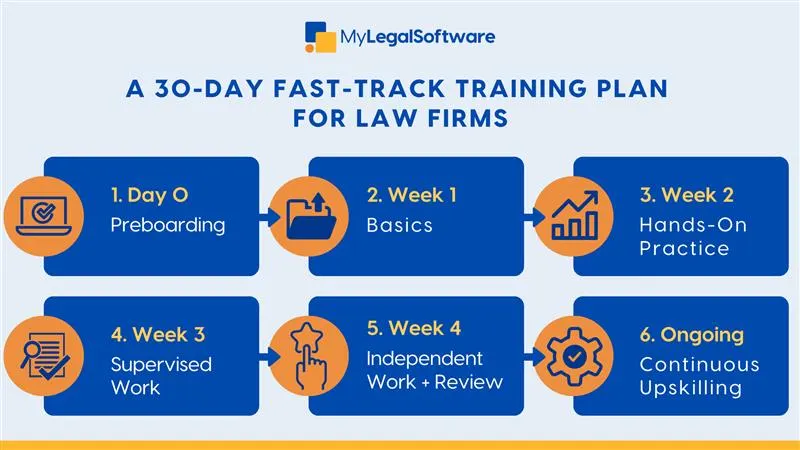 MyLegalSoftware

A 30-DAY FAST-TRACK TRAINING PLAN FOR LAW FIRMS

1. Day 0
Preboarding

2. Week 1
Basics

3. Week 2
Hands-On Practice

4. Week 3
Supervised Work

5. Week 4
Independent Work + Review

6. Ongoing
Continuous Upskilling